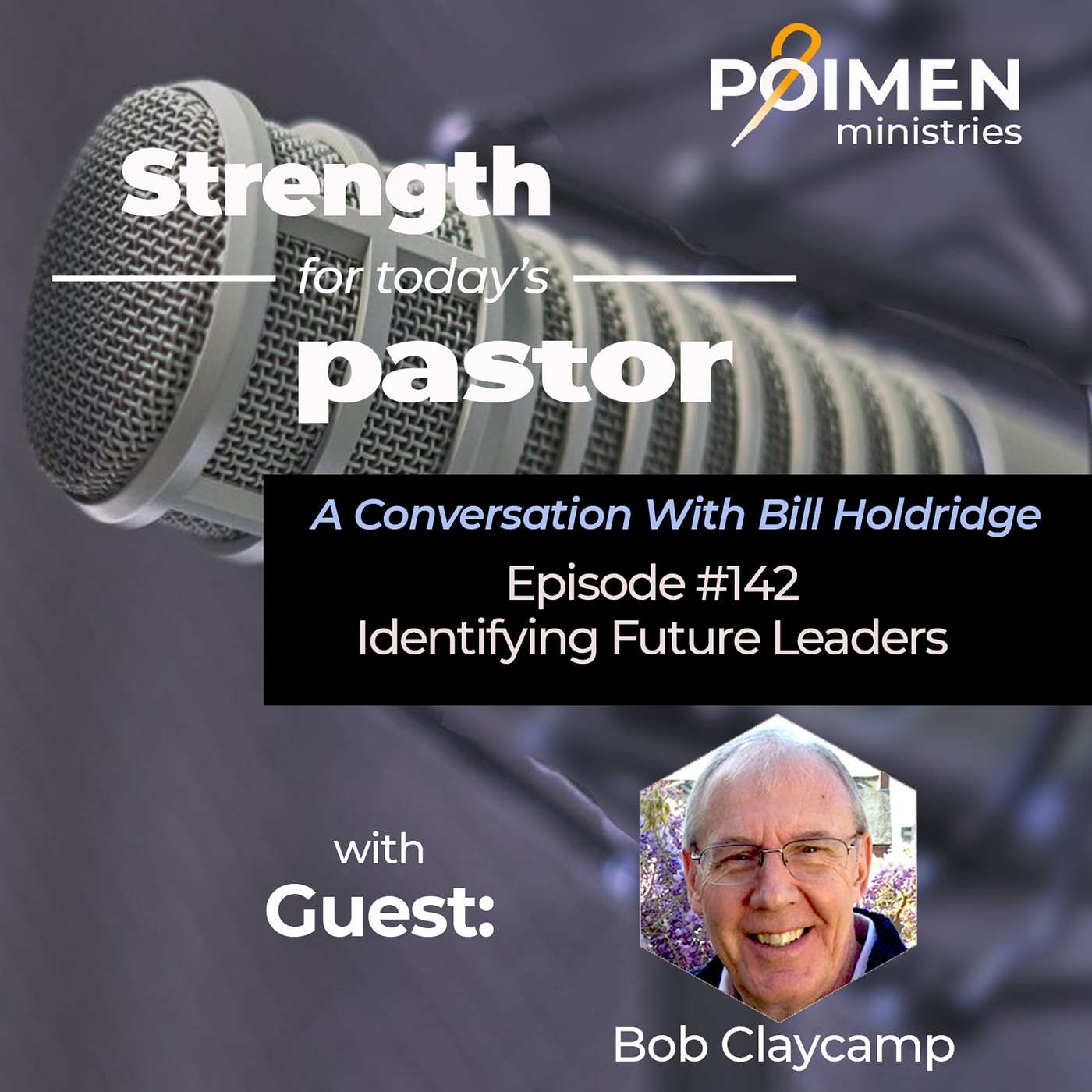 POIMEN
ministries

Strength
for today's
pastor

A Conversation With Bill Holdridge
Episode #142
Identifying Future Leaders

with
Guest:

Bob Claycamp